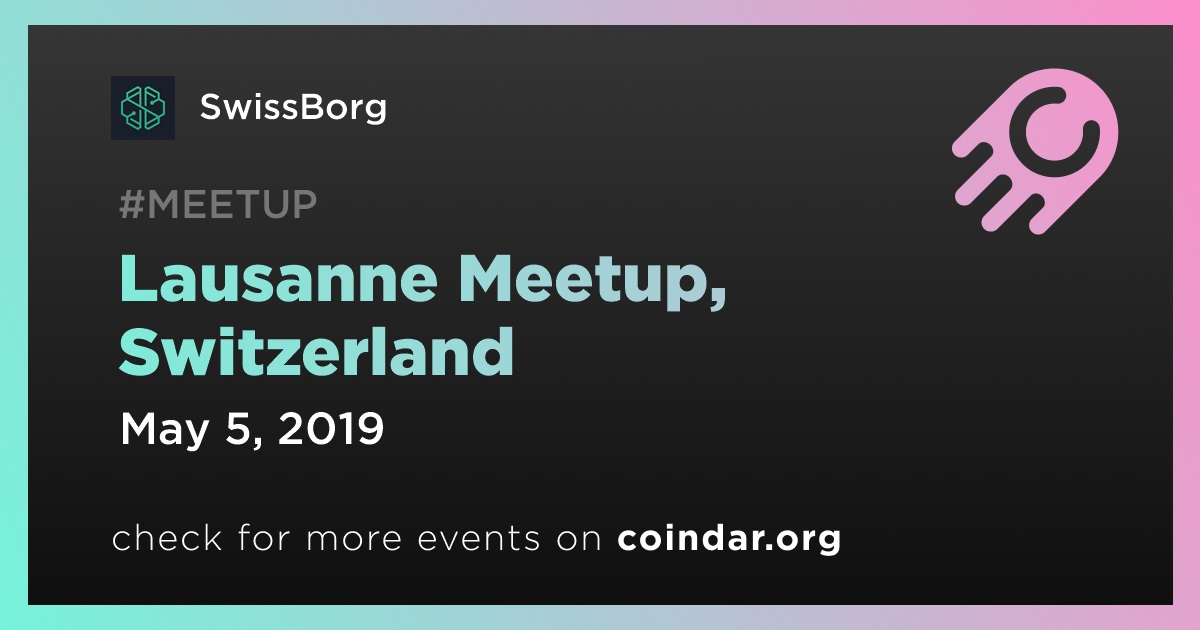 SwissBorg

#MEETUP

Lausanne Meetup, Switzerland

May 5, 2019

check for more events on coindar.org